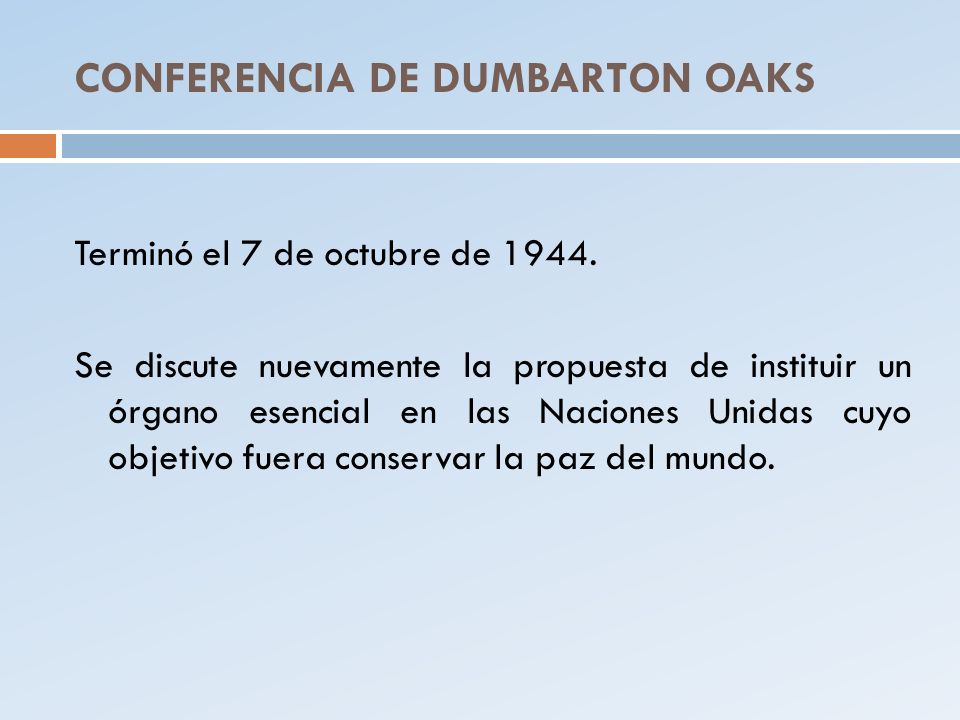 CONFERENCIA DE DUMBARTON OAKS

Terminó el 7 de octubre de 1944.

Se discute nuevamente la propuesta de instituir un órgano esencial en las Naciones Unidas cuyo objetivo fuera conservar la paz del mundo.